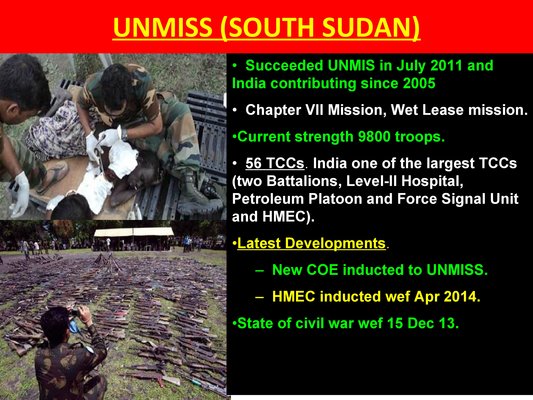 UNMISS (SOUTH SUDAN)

• Succeeded UNMIS in July 2011 and India contributing since 2005

• Chapter VII Mission, Wet Lease mission.

•Current strength 9800 troops.

• 56 TCCs. India one of the largest TCCs (two Battalions, Level-II Hospital, Petroleum Platoon and Force Signal Unit and HMEC).

•Latest Developments.

– New COE inducted to UNMISS.

– HMEC inducted wef Apr 2014.

•State of civil war wef 15 Dec 13.